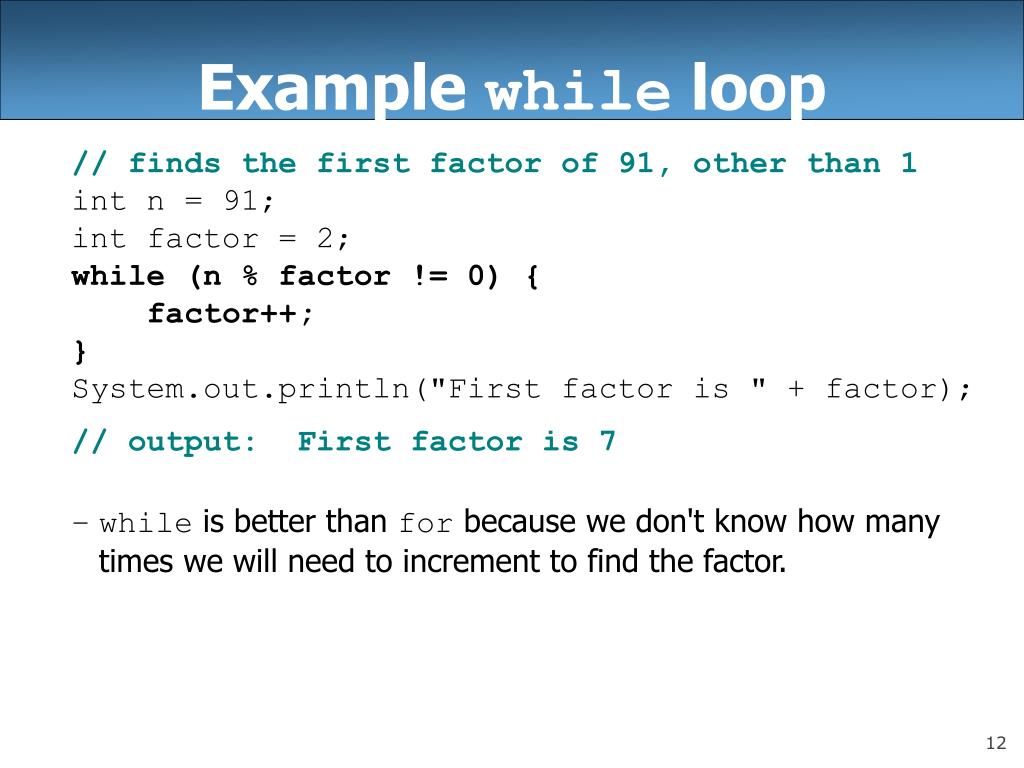 Example while loop

// finds the first factor of 91, other than 1
int n = 91;
int factor = 2;
while (n % factor != 0) {
    factor++;
}
System.out.println("First factor is " + factor);

// output:  First factor is 7

– while is better than for because we don't know how many times we will need to increment to find the factor.

12